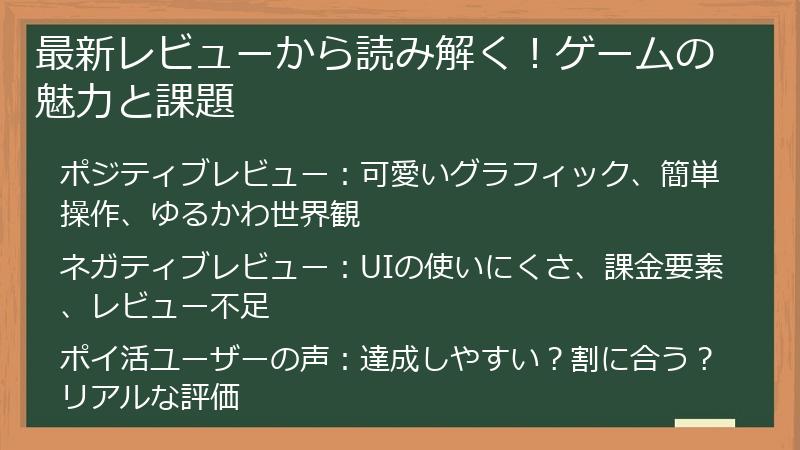 最新レビューから読み解く！ゲームの魅力と課題

ポジティブレビュー：可愛いグラフィック、簡単操作、ゆるかわ世界観

ネガティブレビュー：UIの使いにくさ、課金要素、レビュー不足

ポイ活ユーザーの声：達成しやすい？割に合う？リアルな評価